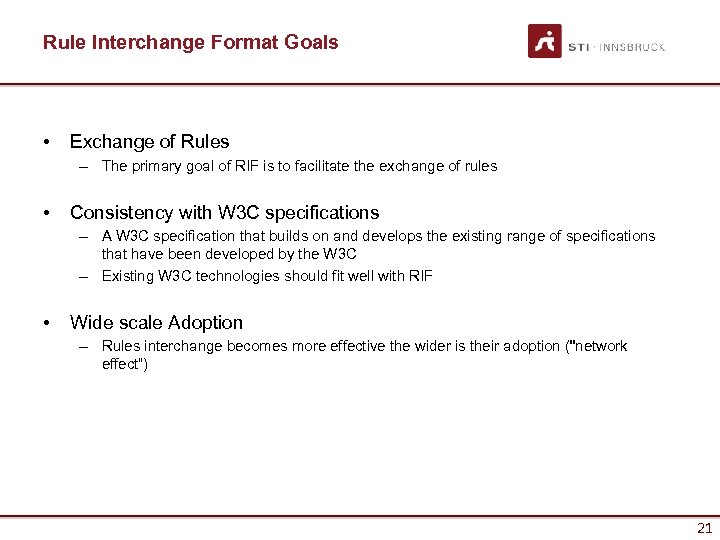 Rule Interchange Format Goals

STI · INNSBRUCK

• Exchange of Rules
– The primary goal of RIF is to facilitate the exchange of rules

• Consistency with W3C specifications
– A W3C specification that builds on and develops the existing range of specifications that have been developed by the W3C
– Existing W3C technologies should fit well with RIF

• Wide scale Adoption
– Rules interchange becomes more effective the wider is their adoption ("network effect")

21